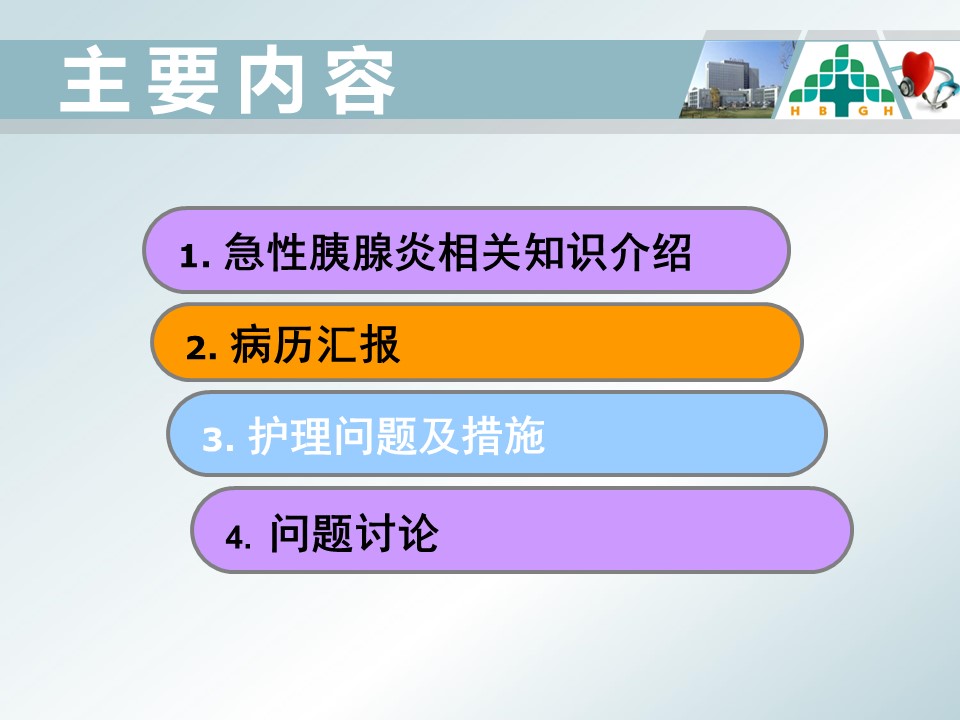 主要内容

H B G H

1. 急性胰腺炎相关知识介绍

2. 病历汇报

3. 护理问题及措施

4. 问题讨论